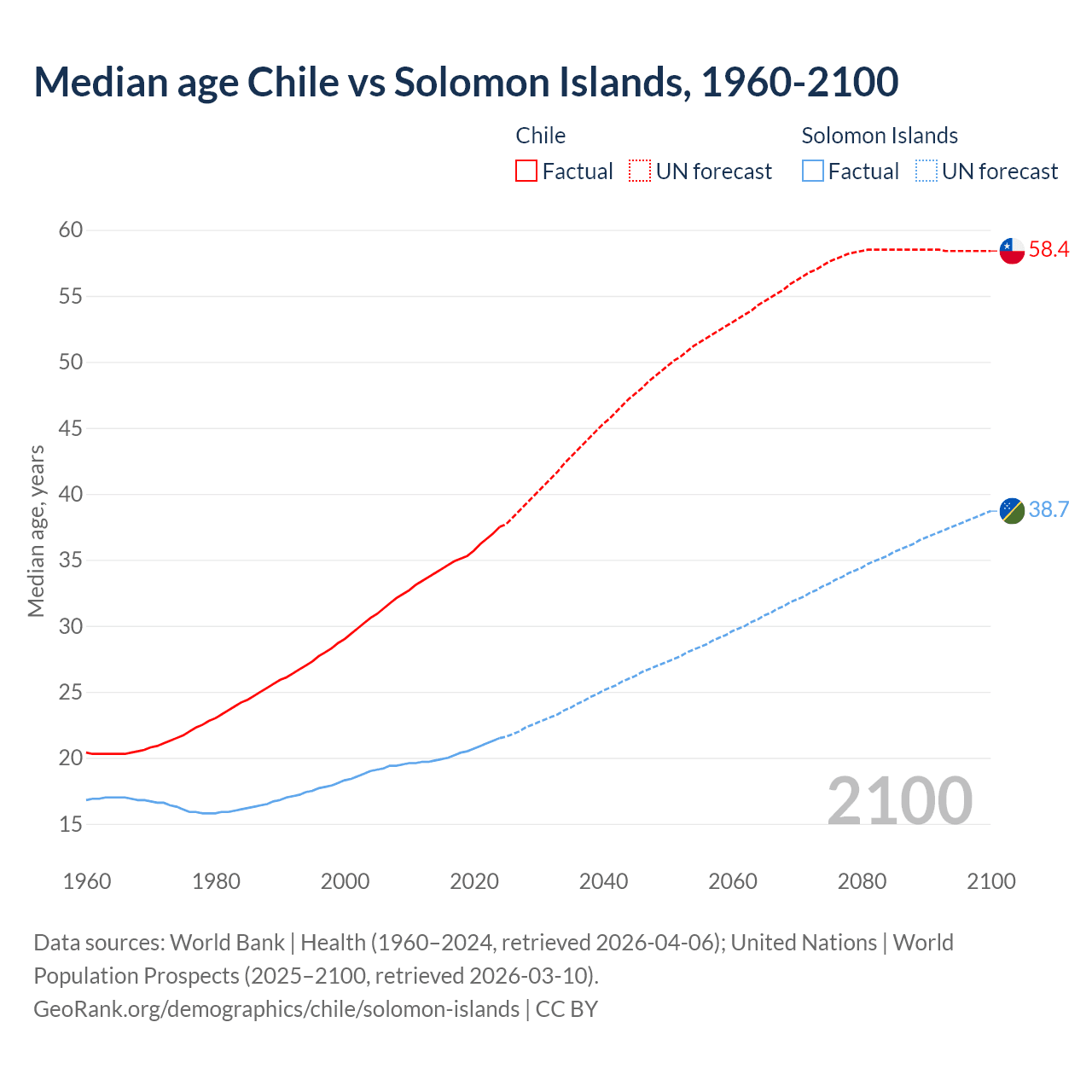 Median age Chile vs Solomon Islands, 1960-2100

Chile
Factual UN forecast

Solomon Islands
Factual UN forecast

Median age, years

60
55
50
45
40
35
30
25
20
15

58.4
38.7

2100

1960 1980 2000 2020 2040 2060 2080 2100

Data sources: World Bank | Health (1960–2024, retrieved 2026-04-06); United Nations | World Population Prospects (2025–2100, retrieved 2026-03-10).
GeoRank.org/demographics/chile/solomon-islands | CC BY